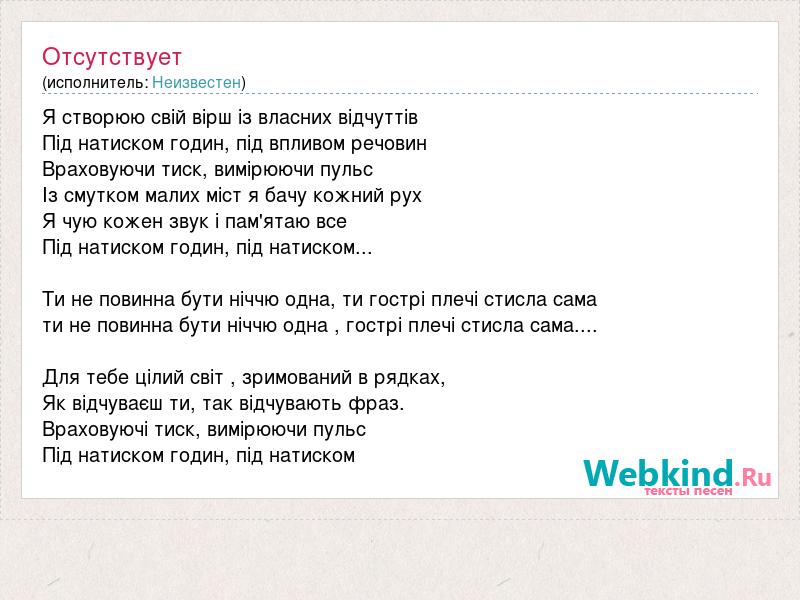 Отсутствует
(исполнитель: Неизвестен)

Я створюю свій вірш із власних відчуттів
Під натиском годин, під впливом речовин
Враховуючи тиск, вимірюючи пульс
Із смутком малих міст я бачу кожний рух
Я чую кожен звук і пам'ятаю все
Під натиском годин, під натиском...

Ти не повинна бути ніччю одна, ти гострі плечі стисла сама
ти не повинна бути ніччю одна , гострі плечі стисла сама....

Для тебе цілий світ , зримований в рядках,
Як відчуваєш ти, так відчувають фраз.
Враховуючі тиск, вимірюючи пульс
Під натиском годин, під натиском

Webkind.Ru
тексты песен